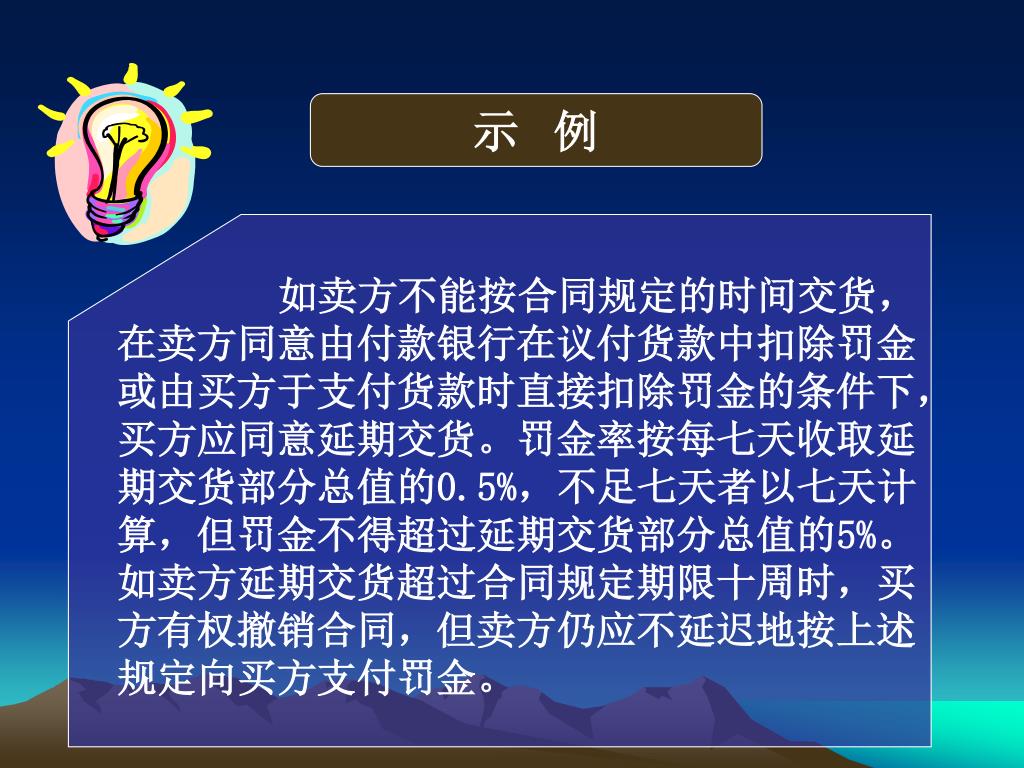 示 例

如卖方不能按合同规定的时间交货，在卖方同意由付款银行在议付货款中扣除罚金或由买方于支付货款时直接扣除罚金的条件下，买方应同意延期交货。罚金率按每七天收取延期交货部分总值的0.5%，不足七天者以七天计算，但罚金不得超过延期交货部分总值的5%。如卖方延期交货超过合同规定期限十周时，买方有权撤销合同，但卖方仍应不延迟地按上述规定向买方支付罚金。